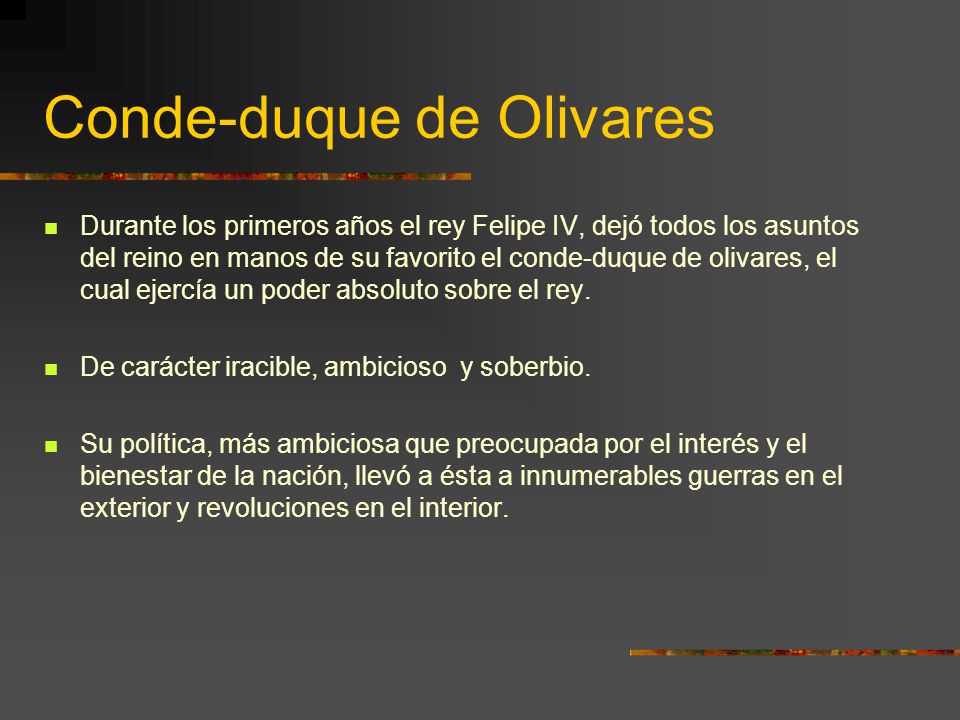 Conde-duque de Olivares

Durante los primeros años el rey Felipe IV, dejó todos los asuntos del reino en manos de su favorito el conde-duque de olivares, el cual ejercía un poder absoluto sobre el rey.

De carácter iracible, ambicioso y soberbio.

Su política, más ambiciosa que preocupada por el interés y el bienestar de la nación, llevó a ésta a innumerables guerras en el exterior y revoluciones en el interior.